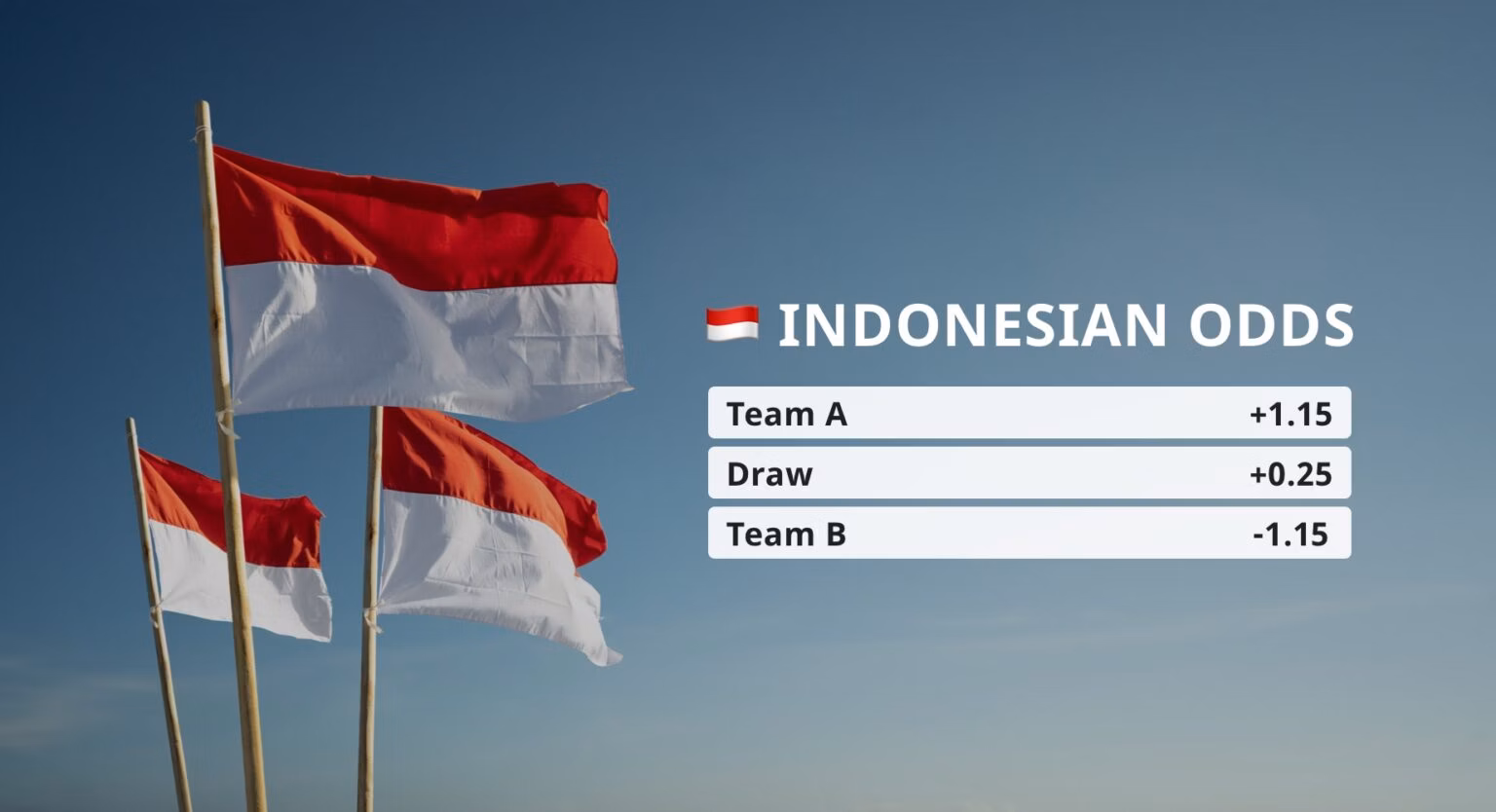 INDONESIAN ODDS

| Team A | +1.15 |
|---|---|
| Draw | +0.25 |
| Team B | -1.15 |